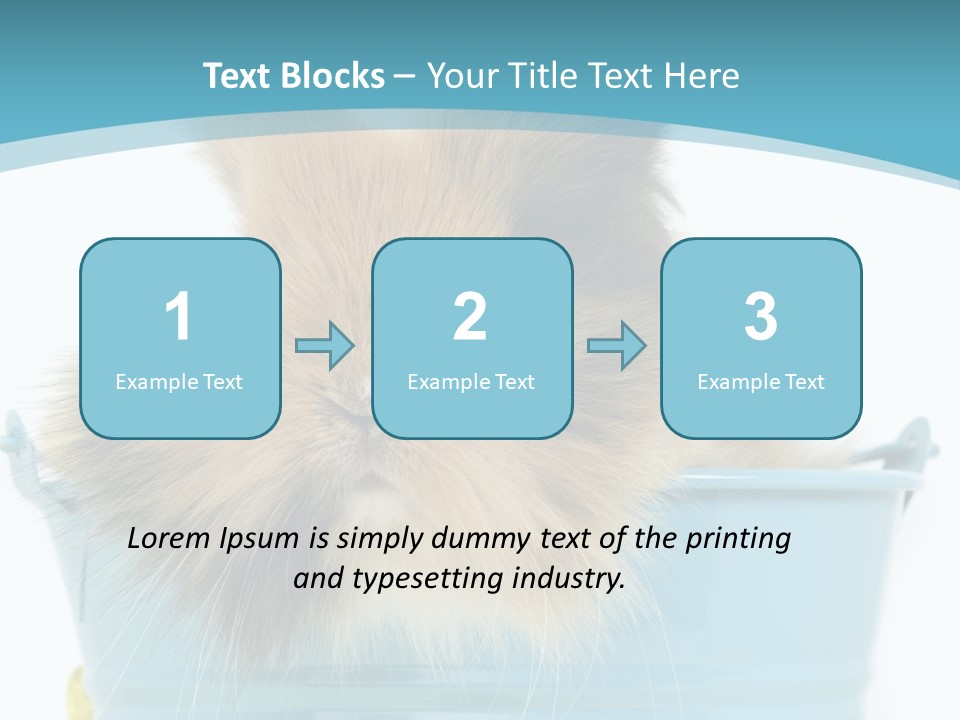 Text Blocks – Your Title Text Here

1
Example Text

2
Example Text

3
Example Text

Lorem Ipsum is simply dummy text of the printing and typesetting industry.